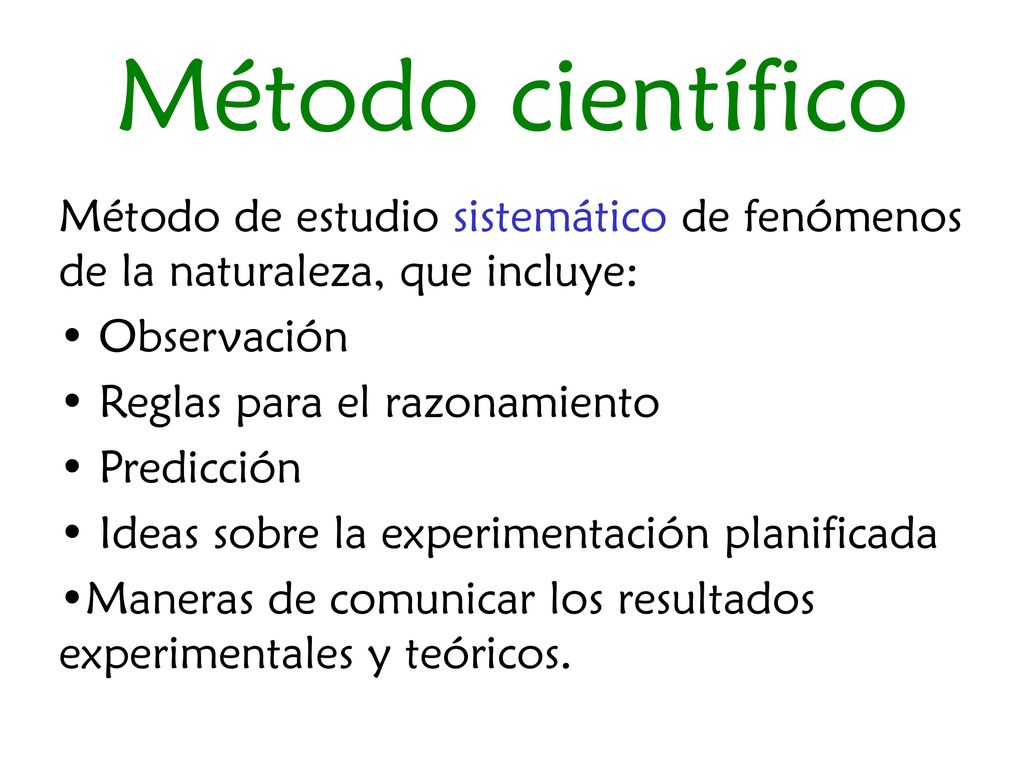 Método científico

Método de estudio sistemático de fenómenos de la naturaleza, que incluye:

• Observación
• Reglas para el razonamiento
• Predicción
• Ideas sobre la experimentación planificada
•Maneras de comunicar los resultados experimentales y teóricos.